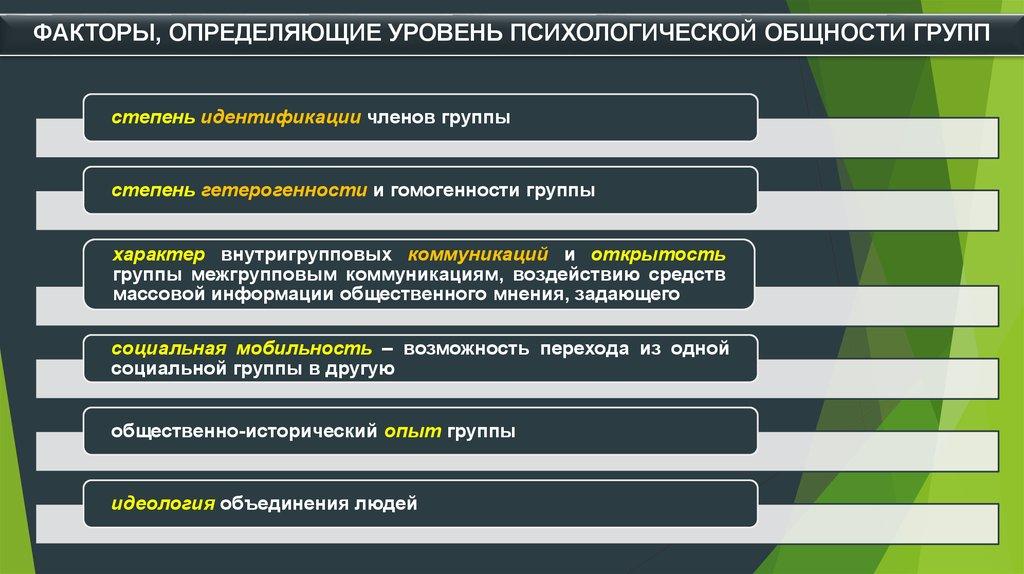 ФАКТОРЫ, ОПРЕДЕЛЯЮЩИЕ УРОВЕНЬ ПСИХОЛОГИЧЕСКОЙ ОБЩНОСТИ ГРУПП

степень идентификации членов группы

степень гетерогенности и гомогенности группы

характер внутригрупповых коммуникаций и открытость группы межгрупповым коммуникациям, воздействию средств массовой информации общественного мнения, задающего

социальная мобильность – возможность перехода из одной социальной группы в другую

общественно-исторический опыт группы

идеология объединения людей